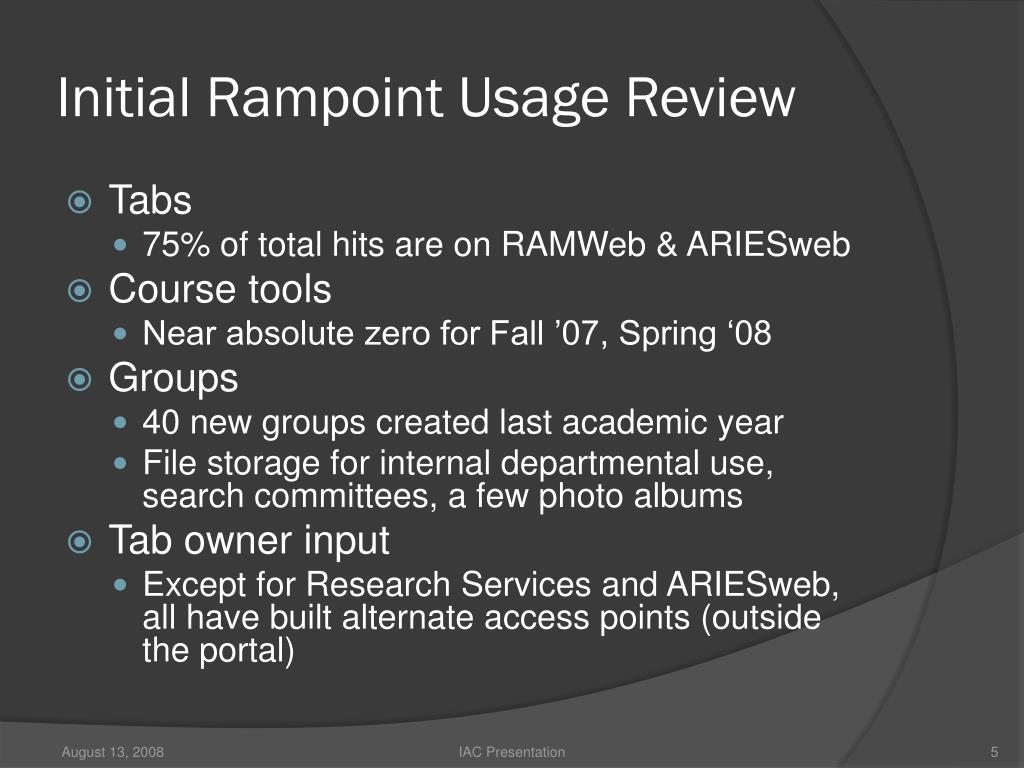 Initial Rampoint Usage Review

Tabs
75% of total hits are on RAMWeb & ARIESweb
Course tools
Near absolute zero for Fall ’07, Spring ‘08
Groups
40 new groups created last academic year
File storage for internal departmental use, search committees, a few photo albums
Tab owner input
Except for Research Services and ARIESweb, all have built alternate access points (outside the portal)

August 13, 2008
IAC Presentation
5